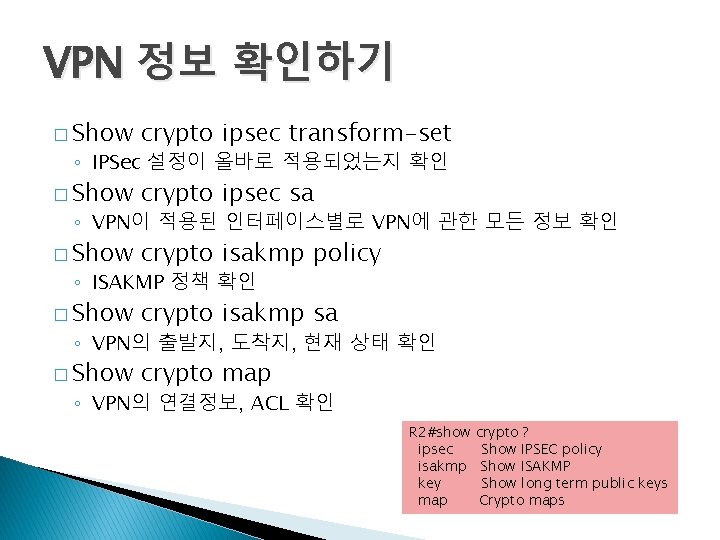 VPN 정보 확인하기

□ Show crypto ipsec transform-set
◦ IPSec 설정이 올바로 적용되었는지 확인

□ Show crypto ipsec sa
◦ VPN이 적용된 인터페이스별로 VPN에 관한 모든 정보 확인

□ Show crypto isakmp policy
◦ ISAKMP 정책 확인

□ Show crypto isakmp sa
◦ VPN의 출발지, 도착지, 현재 상태 확인

□ Show crypto map
◦ VPN의 연결정보, ACL 확인

R2#show crypto ?
ipsec Show IPSEC policy
isakmp Show ISAKMP
key Show long term public keys
map Crypto maps